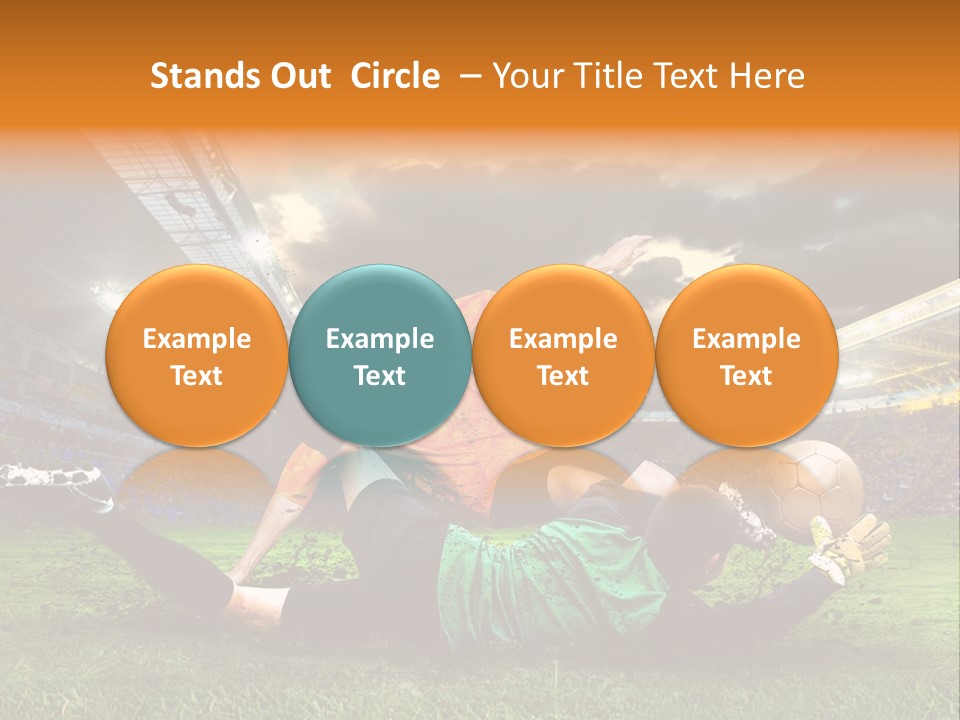 Stands Out Circle – Your Title Text Here

Example Text

Example Text

Example Text

Example Text